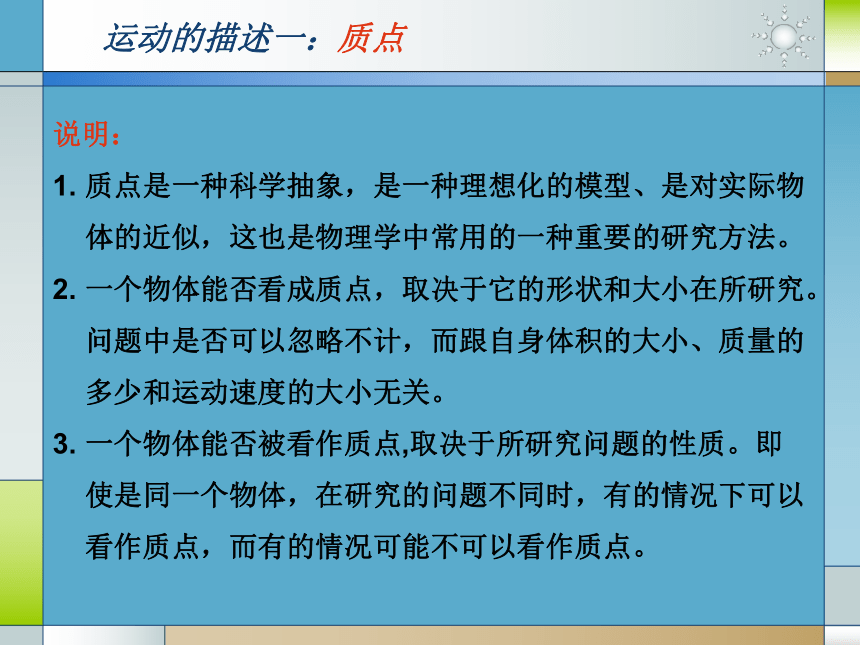 运动的描述一：质点

说明：

1. 质点是一种科学抽象，是一种理想化的模型、是对实际物体的近似，这也是物理学中常用的一种重要的研究方法。

2. 一个物体能否看成质点，取决于它的形状和大小在所研究。问题中是否可以忽略不计，而跟自身体积的大小、质量的多少和运动速度的大小无关。

3. 一个物体能否被看作质点,取决于所研究问题的性质。即使是同一个物体，在研究的问题不同时，有的情况下可以看作质点，而有的情况可能不可以看作质点。